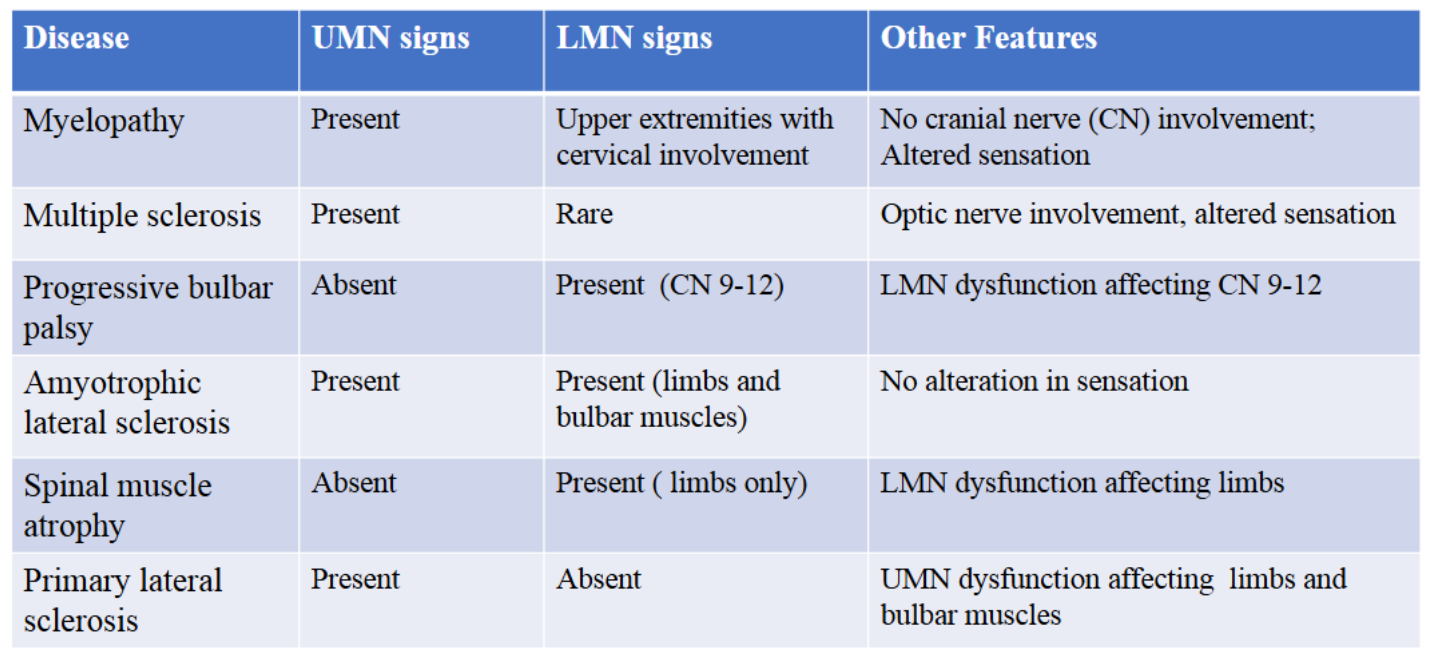 | Disease | UMN signs | LMN signs | Other Features |
|---|---|---|---|
| Myelopathy | Present | Upper extremities with cervical involvement | No cranial nerve (CN) involvement; Altered sensation |
| Multiple sclerosis | Present | Rare | Optic nerve involvement, altered sensation |
| Progressive bulbar palsy | Absent | Present (CN 9-12) | LMN dysfunction affecting CN 9-12 |
| Amyotrophic lateral sclerosis | Present | Present (limbs and bulbar muscles) | No alteration in sensation |
| Spinal muscle atrophy | Absent | Present ( limbs only) | LMN dysfunction affecting limbs |
| Primary lateral sclerosis | Present | Absent | UMN dysfunction affecting limbs and bulbar muscles |